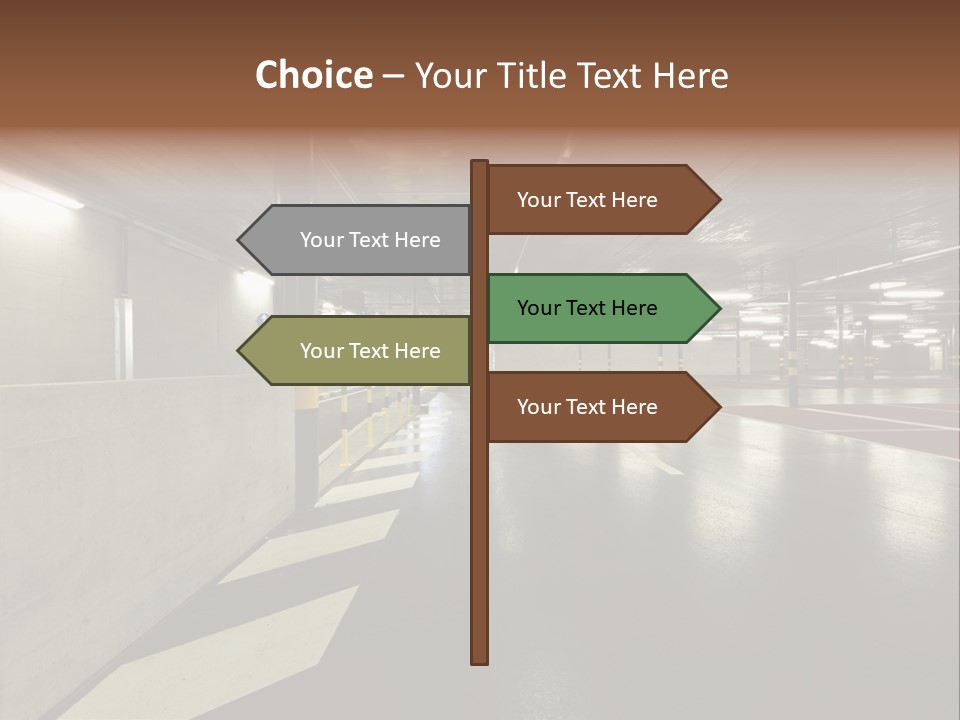 Choice – Your Title Text Here

Your Text Here

Your Text Here

Your Text Here

Your Text Here

Your Text Here